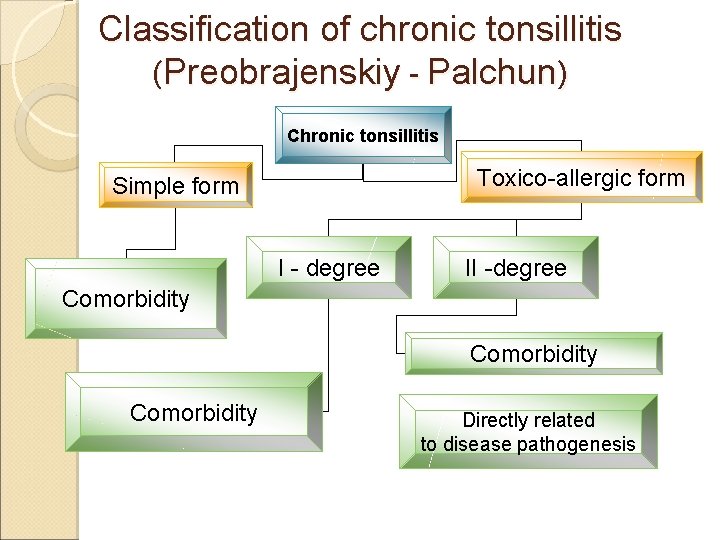 Classification of chronic tonsillitis
(Preobrajenskiy - Palchun)

Chronic tonsillitis

Simple form

Toxico-allergic form

Comorbidity

I - degree

II -degree

Comorbidity

Comorbidity

Directly related to disease pathogenesis